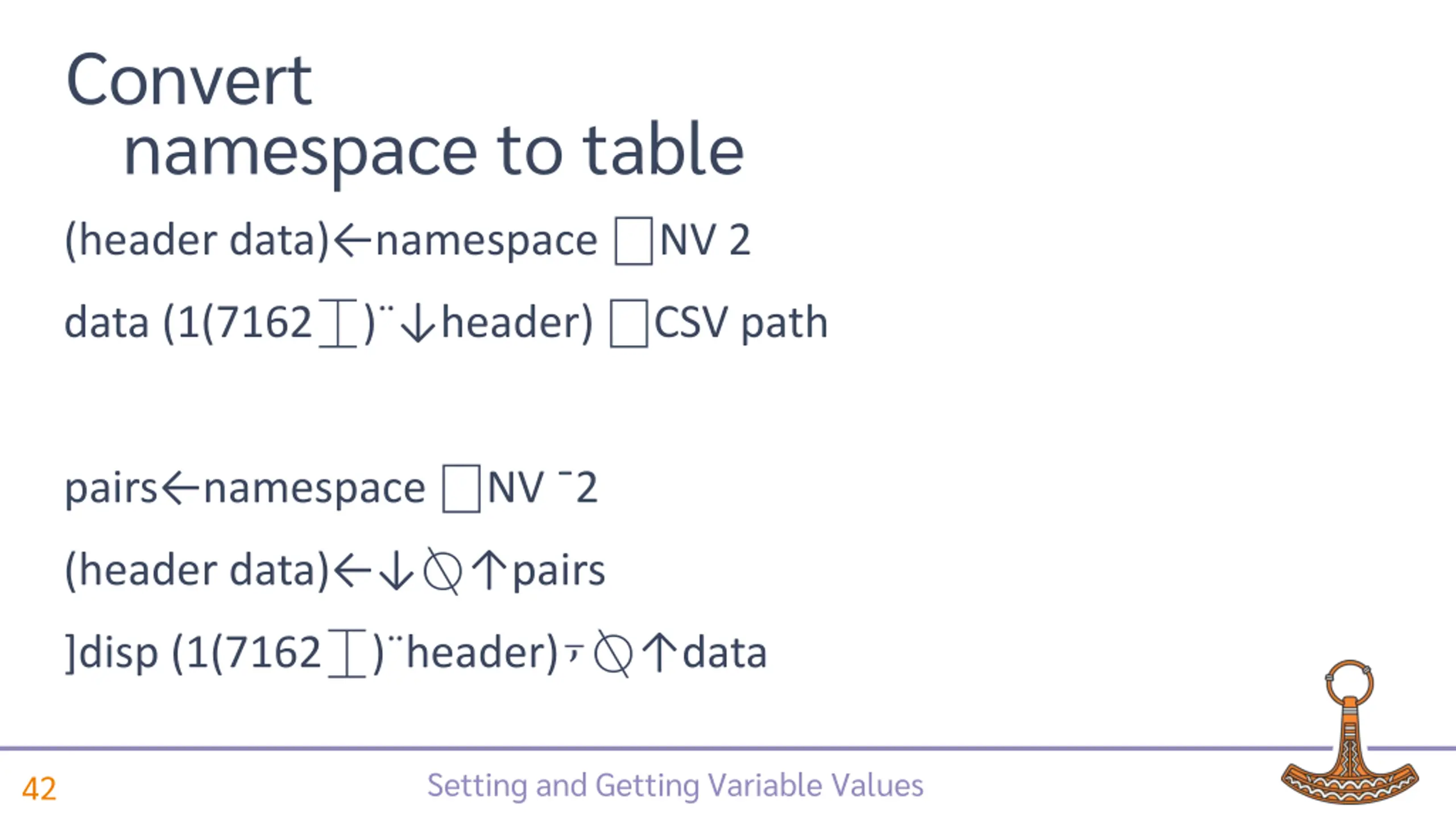 Convert namespace to table

(header data)←namespace ⎕NV 2

data (1(7162⌶)¨↓header) ⎕CSV path

pairs←namespace ⎕NV ¯2

(header data)←↓⍉↑pairs

]disp (1(7162⌶)¨header)⍪⍉↑data

42

Setting and Getting Variable Values